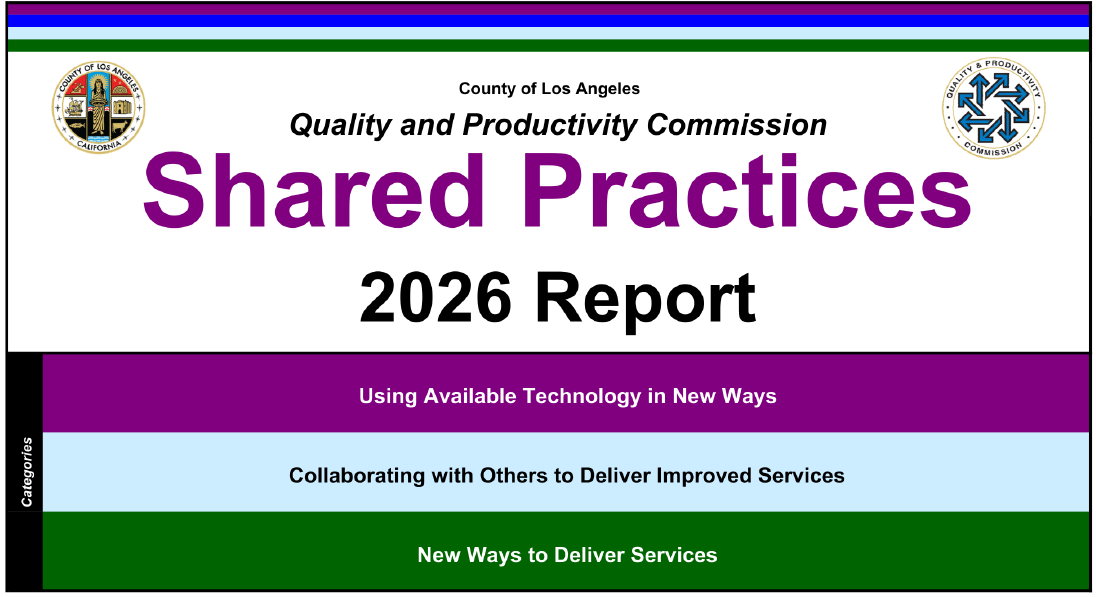 COUNTY OF LOS ANGELES
CALIFORNIA

County of Los Angeles

Quality and Productivity Commission

QUALITY & PRODUCTIVITY
COMMISSION

Shared Practices

2026 Report

Categories

Using Available Technology in New Ways

Collaborating with Others to Deliver Improved Services

New Ways to Deliver Services